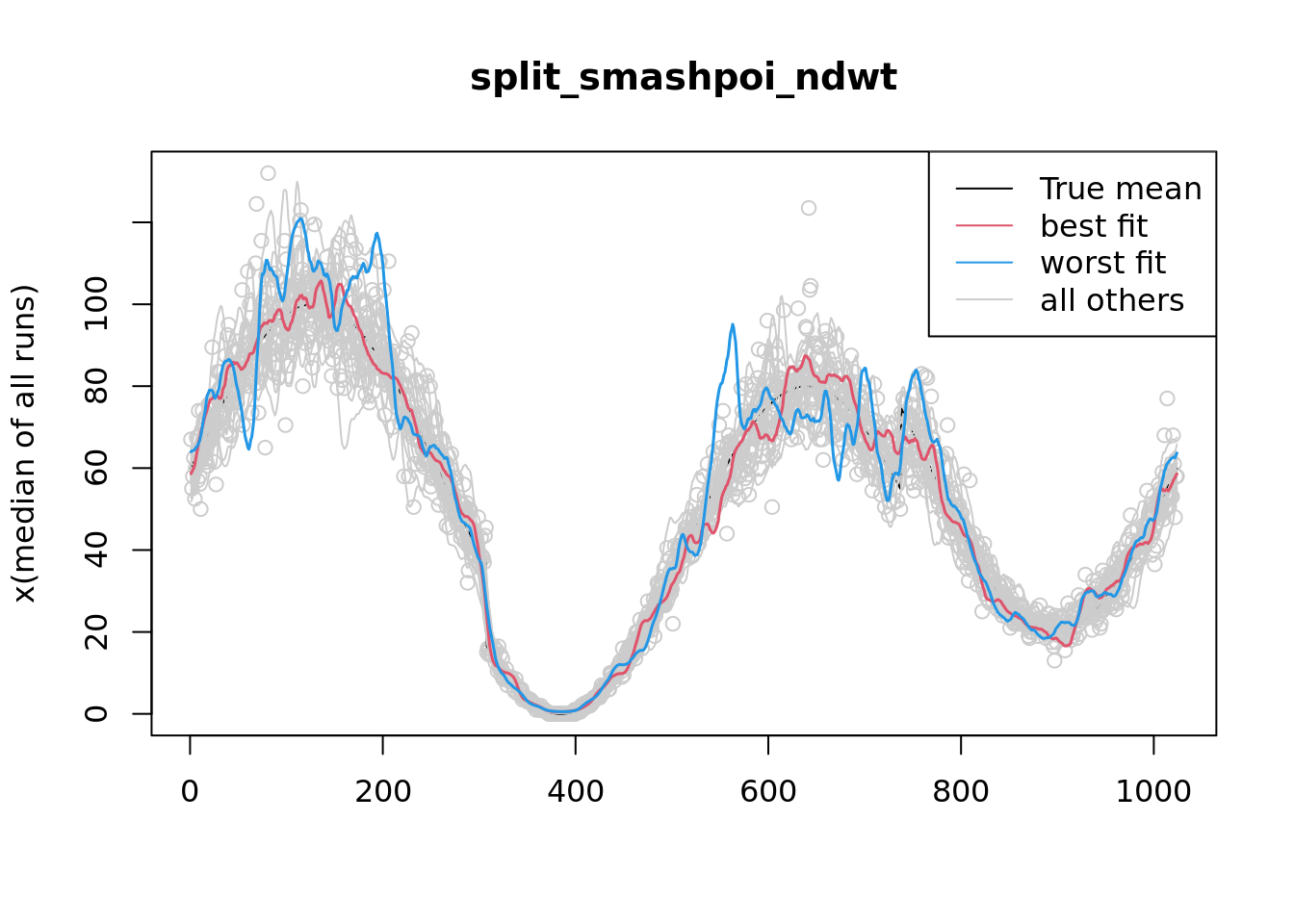 split_smashpoi_ndwt

True mean
best fit
worst fit
all others

x(median of all runs)

0
20
40
60
80
100

0
200
400
600
800
1000